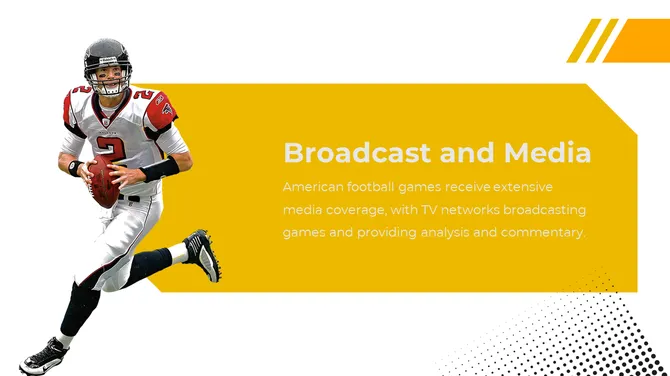 Broadcast and Media

American football games receive extensive media coverage, with TV networks broadcasting games and providing analysis and commentary.